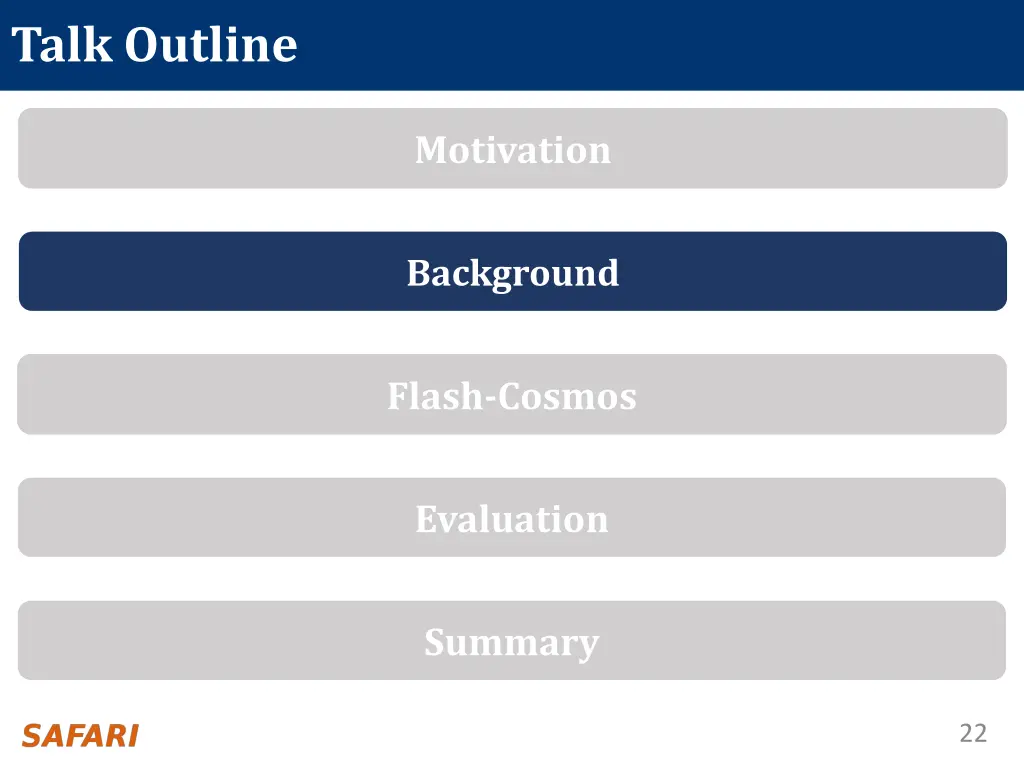 Talk Outline

Motivation

Background

Flash-Cosmos

Evaluation

Summary

SAFARI

22